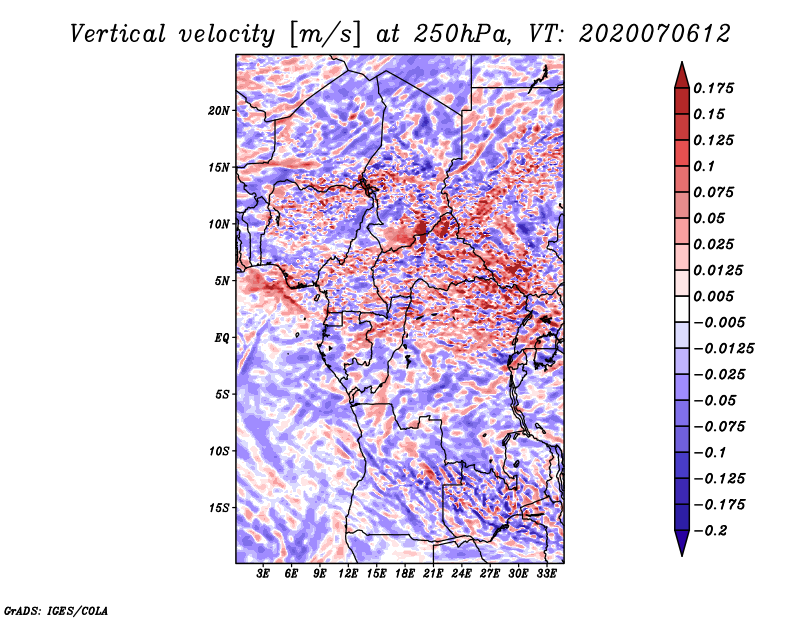 Vertical velocity [m/s] at 250hPa, VT: 2020070612

20N
15N
10N
5N
EQ
5S
10S
15S

3E 6E 9E 12E 15E 18E 21E 24E 27E 30E 33E

0.175
0.15
0.125
0.1
0.075
0.05
0.025
0.0125
0.005
−0.005
−0.0125
−0.025
−0.05
−0.075
−0.1
−0.125
−0.175
−0.2

GrADS: IGES/COLA